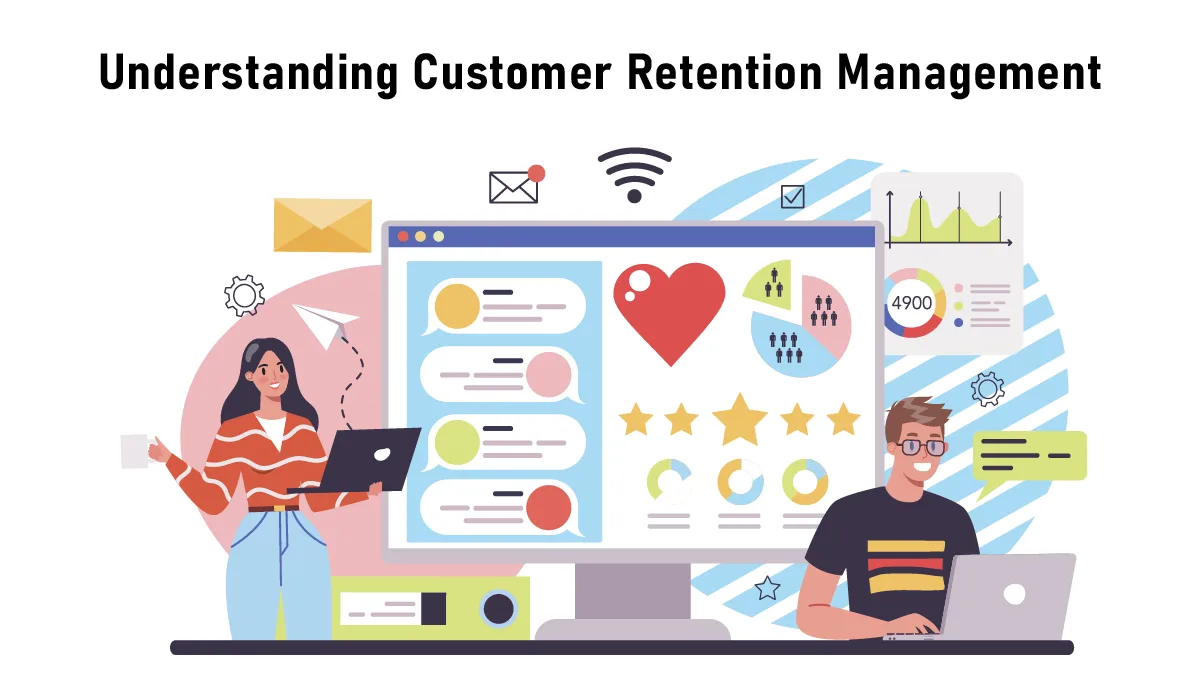 Understanding Customer Retention Management

4900